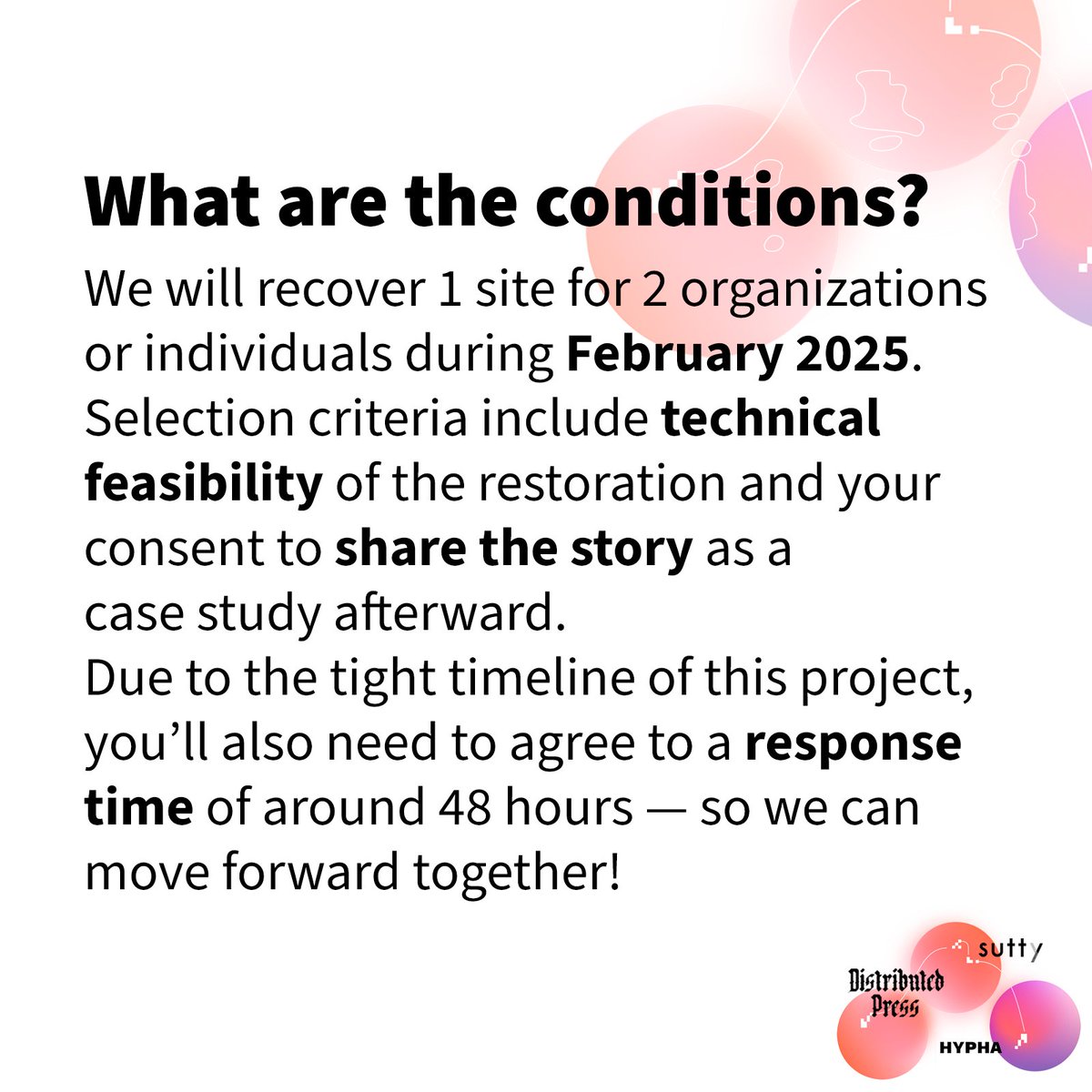 What are the conditions?

We will recover 1 site for 2 organizations or individuals during February 2025. Selection criteria include technical feasibility of the restoration and your consent to share the story as a case study afterward.
Due to the tight timeline of this project, you'll also need to agree to a response time of around 48 hours — so we can move forward together!

sutty
Distributed Press
HYPHA